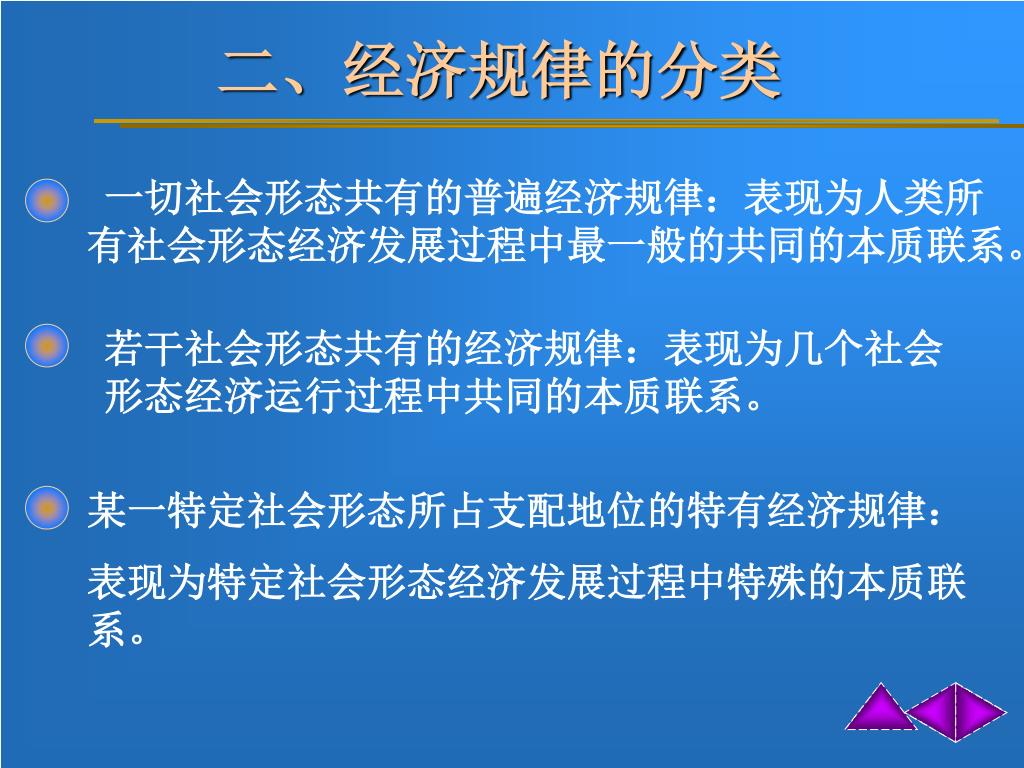 二、经济规律的分类

一切社会形态共有的普遍经济规律：表现为人类所有社会形态经济发展过程中最一般的共同的本质联系。

若干社会形态共有的经济规律：表现为几个社会形态经济运行过程中共同的本质联系。

某一特定社会形态所占支配地位的特有经济规律：

表现为特定社会形态经济发展过程中特殊的本质联系。